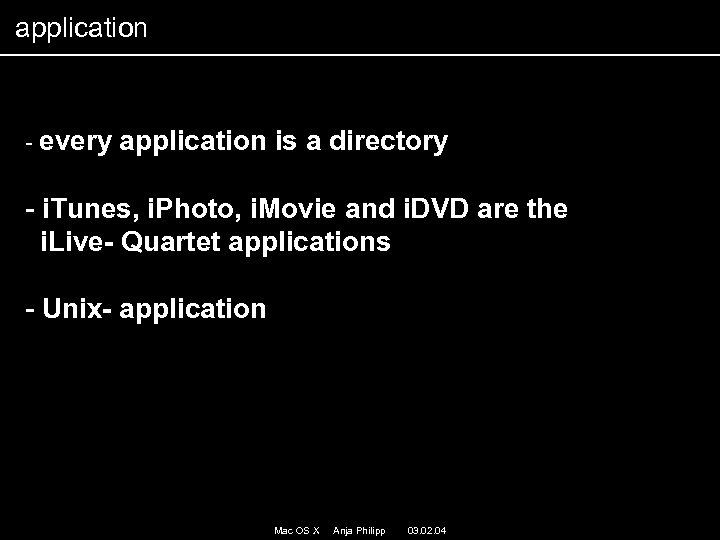 application

- every application is a directory

- iTunes, iPhoto, iMovie and iDVD are the iLive- Quartet applications

- Unix- application

Mac OS X Anja Philipp 03.02.04